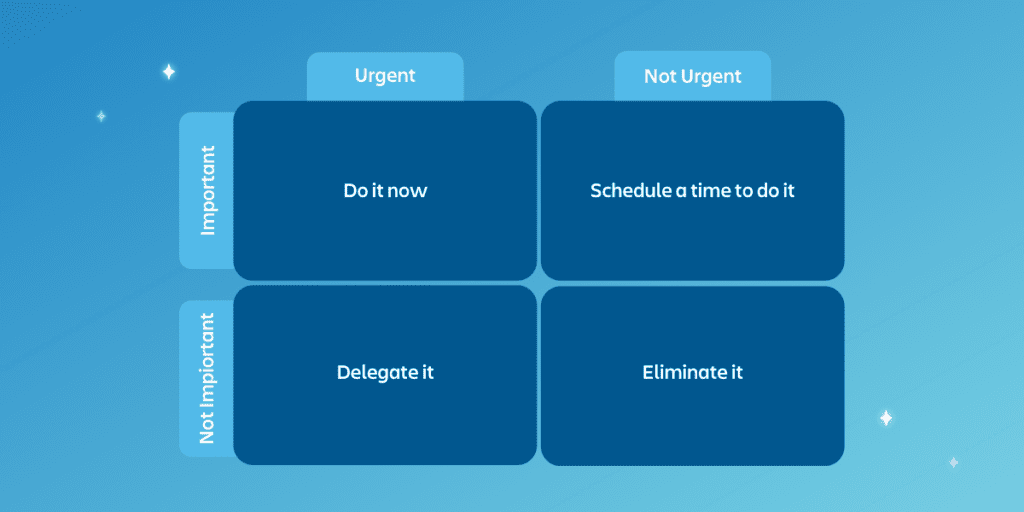 | | Urgent | Not Urgent |
|---|---|---|
| Important | Do it now | Schedule a time to do it |
| Not Impiortant | Delegate it | Eliminate it |